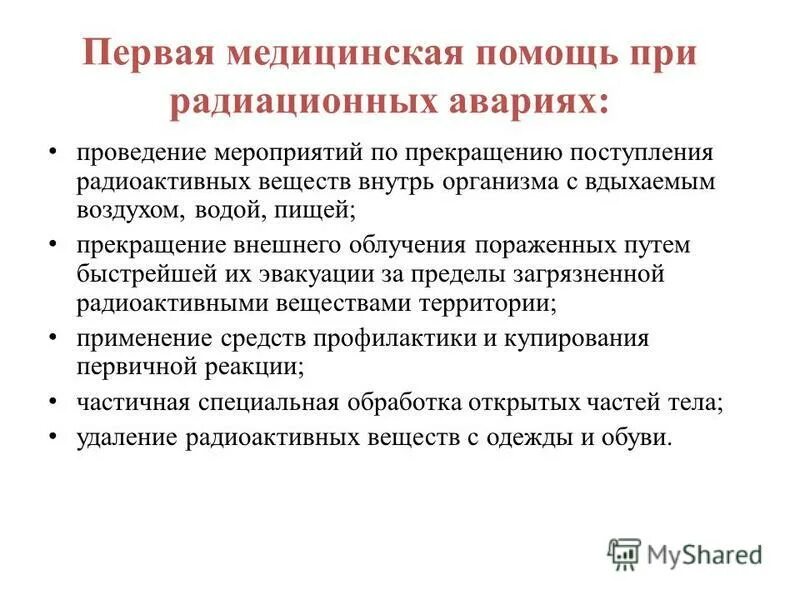 Первая медицинская помощь при радиационных авариях:

• проведение мероприятий по прекращению поступления радиоактивных веществ внутрь организма с вдыхаемым воздухом, водой, пищей;
• прекращение внешнего облучения пораженных путем быстрейшей их эвакуации за пределы загрязненной радиоактивными веществами территории;
• применение средств профилактики и купирования первичной реакции;
• частичная специальная обработка открытых частей тела;
• удаление радиоактивных веществ с одежды и обуви.

MyShared